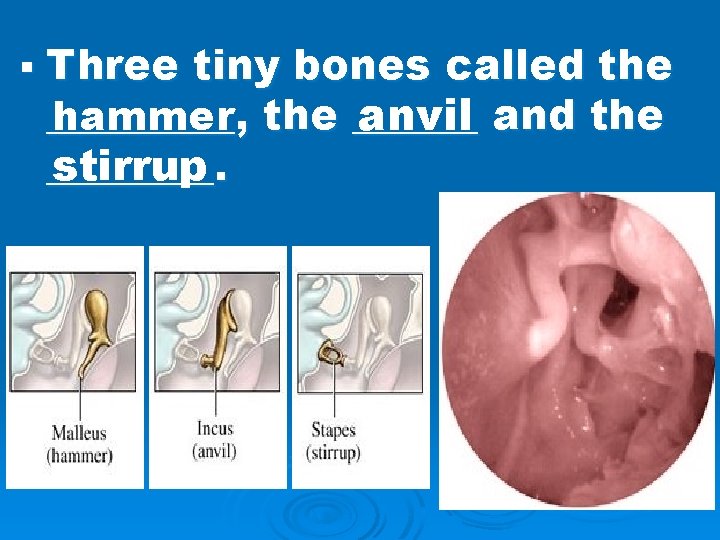 ▪ Three tiny bones called the hammer, the anvil and the stirrup.

Malleus (hammer)

Incus (anvil)

Stapes (stirrup)